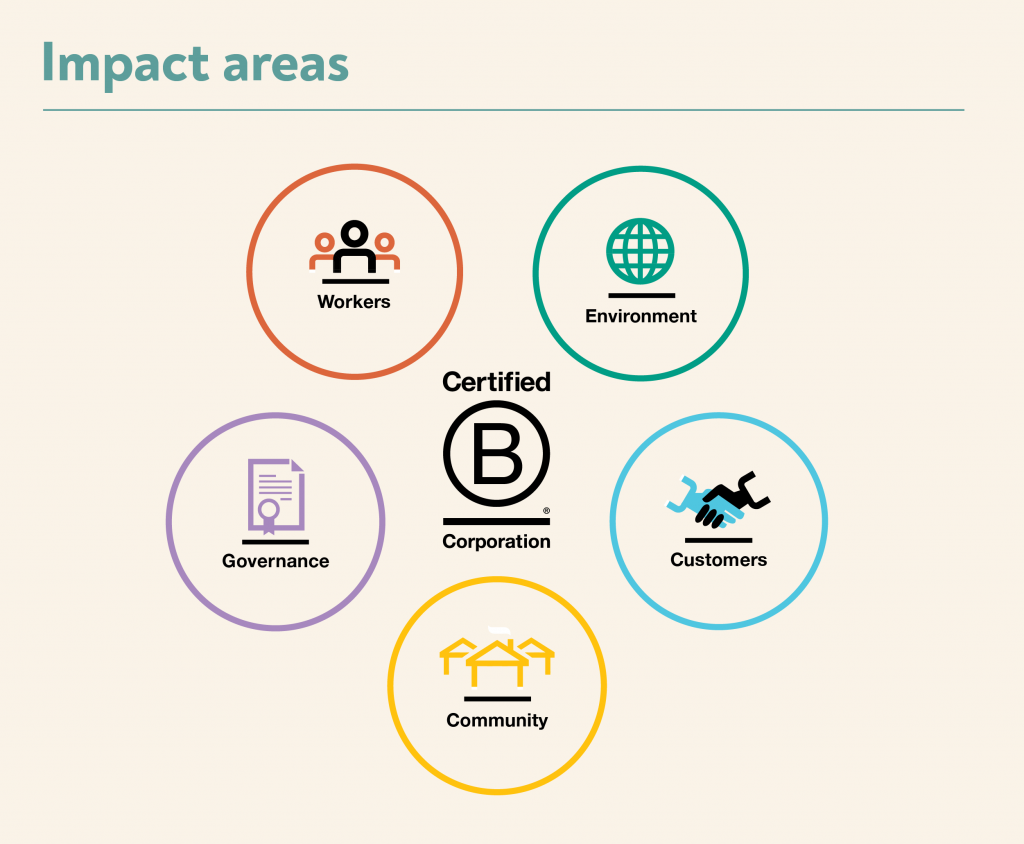 Impact areas

Workers

Environment

Certified

B

®

Corporation

Governance

Customers

Community